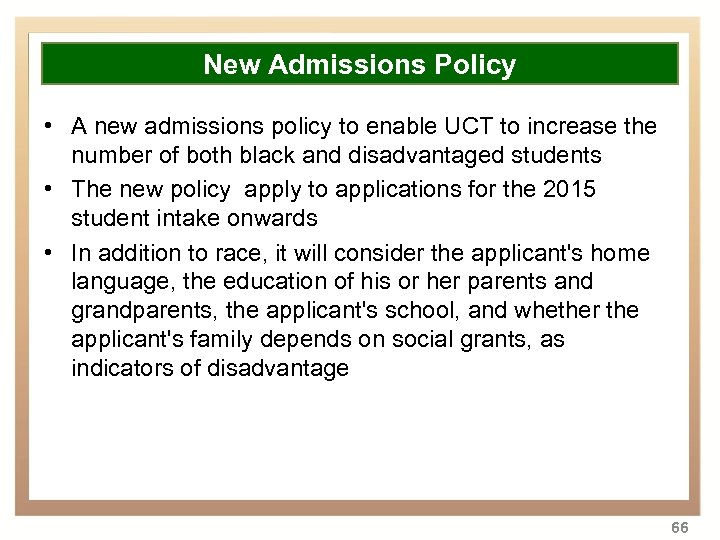 New Admissions Policy

• A new admissions policy to enable UCT to increase the number of both black and disadvantaged students

• The new policy  apply to applications for the 2015 student intake onwards

• In addition to race, it will consider the applicant's home language, the education of his or her parents and grandparents, the applicant's school, and whether the applicant's family depends on social grants, as indicators of disadvantage

66